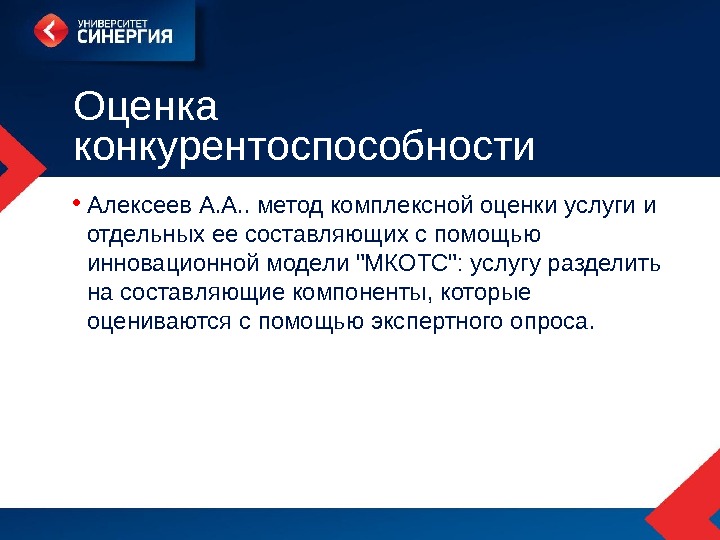 УНИВЕРСИТЕТ
СИНЕРГИЯ

Оценка конкурентоспособности

• Алексеев А.А.. метод комплексной оценки услуги и отдельных ее составляющих с помощью инновационной модели "МКОТС": услугу разделить на составляющие компоненты, которые оцениваются с помощью экспертного опроса.